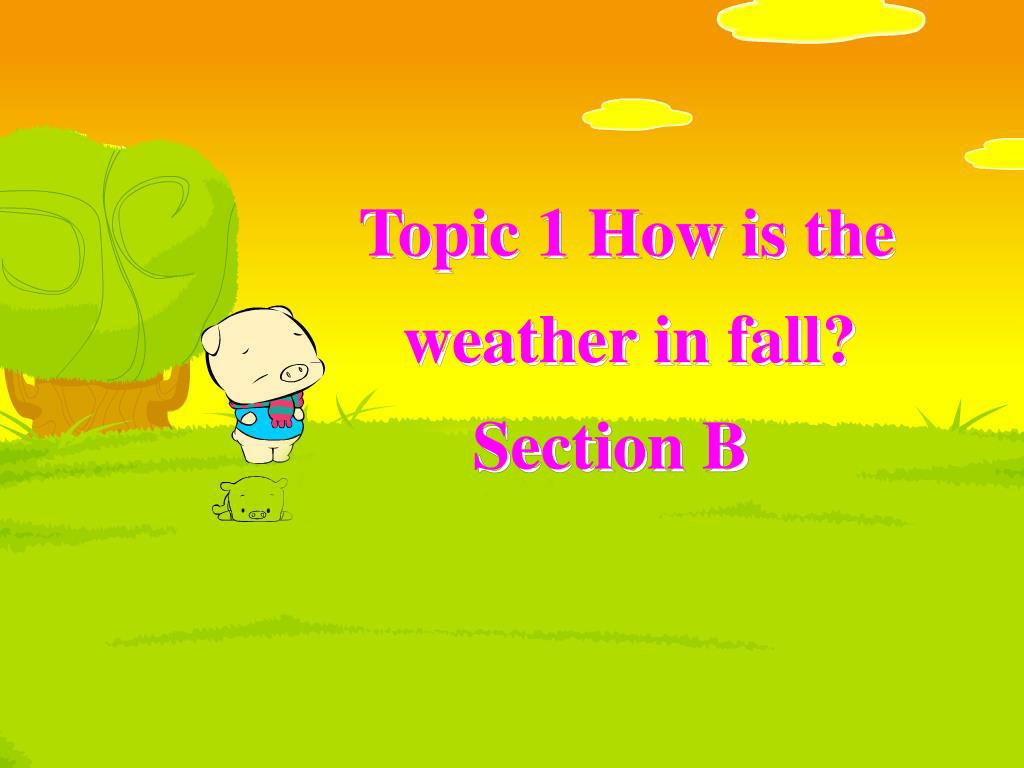 Topic 1 How is the weather in fall?

Section B